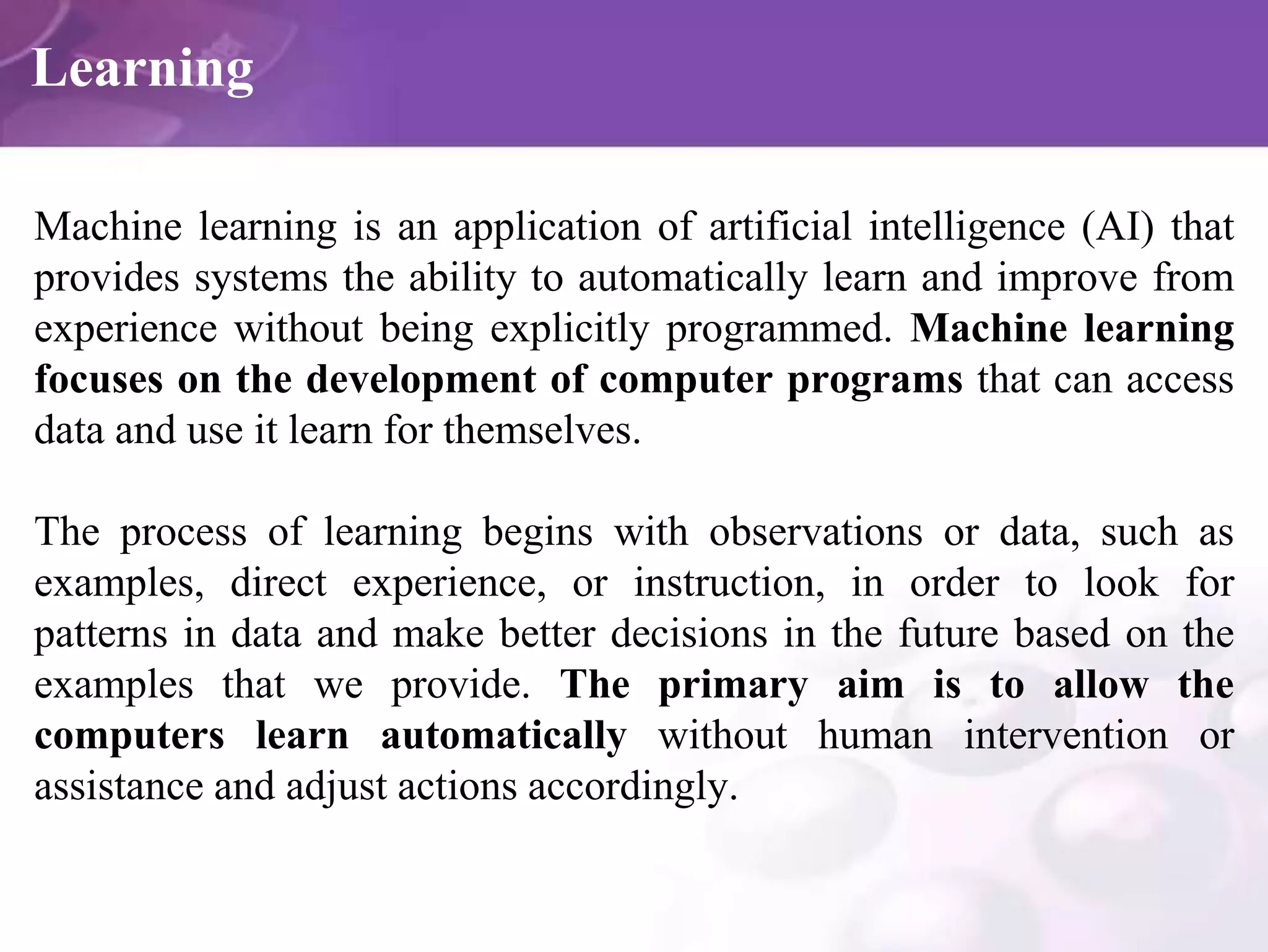 Learning

Machine learning is an application of artificial intelligence (AI) that provides systems the ability to automatically learn and improve from experience without being explicitly programmed. Machine learning focuses on the development of computer programs that can access data and use it learn for themselves.

The process of learning begins with observations or data, such as examples, direct experience, or instruction, in order to look for patterns in data and make better decisions in the future based on the examples that we provide. The primary aim is to allow the computers learn automatically without human intervention or assistance and adjust actions accordingly.